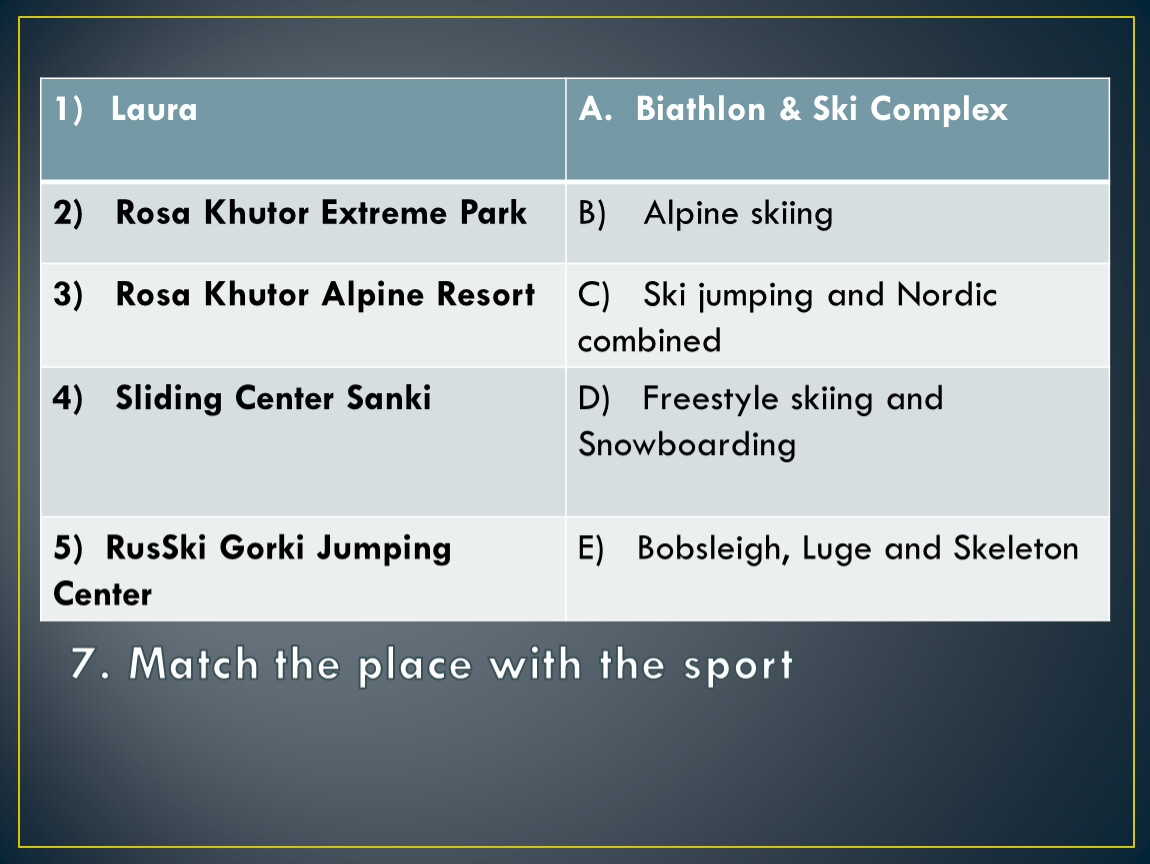 | 1) Laura | A. Biathlon & Ski Complex |
|---|---|
| 2) Rosa Khutor Extreme Park | B) Alpine skiing |
| 3) Rosa Khutor Alpine Resort | C) Ski jumping and Nordic combined |
| 4) Sliding Center Sanki | D) Freestyle skiing and Snowboarding |
| 5) RusSki Gorki Jumping Center | E) Bobsleigh, Luge and Skeleton |

7. Match the place with the sport